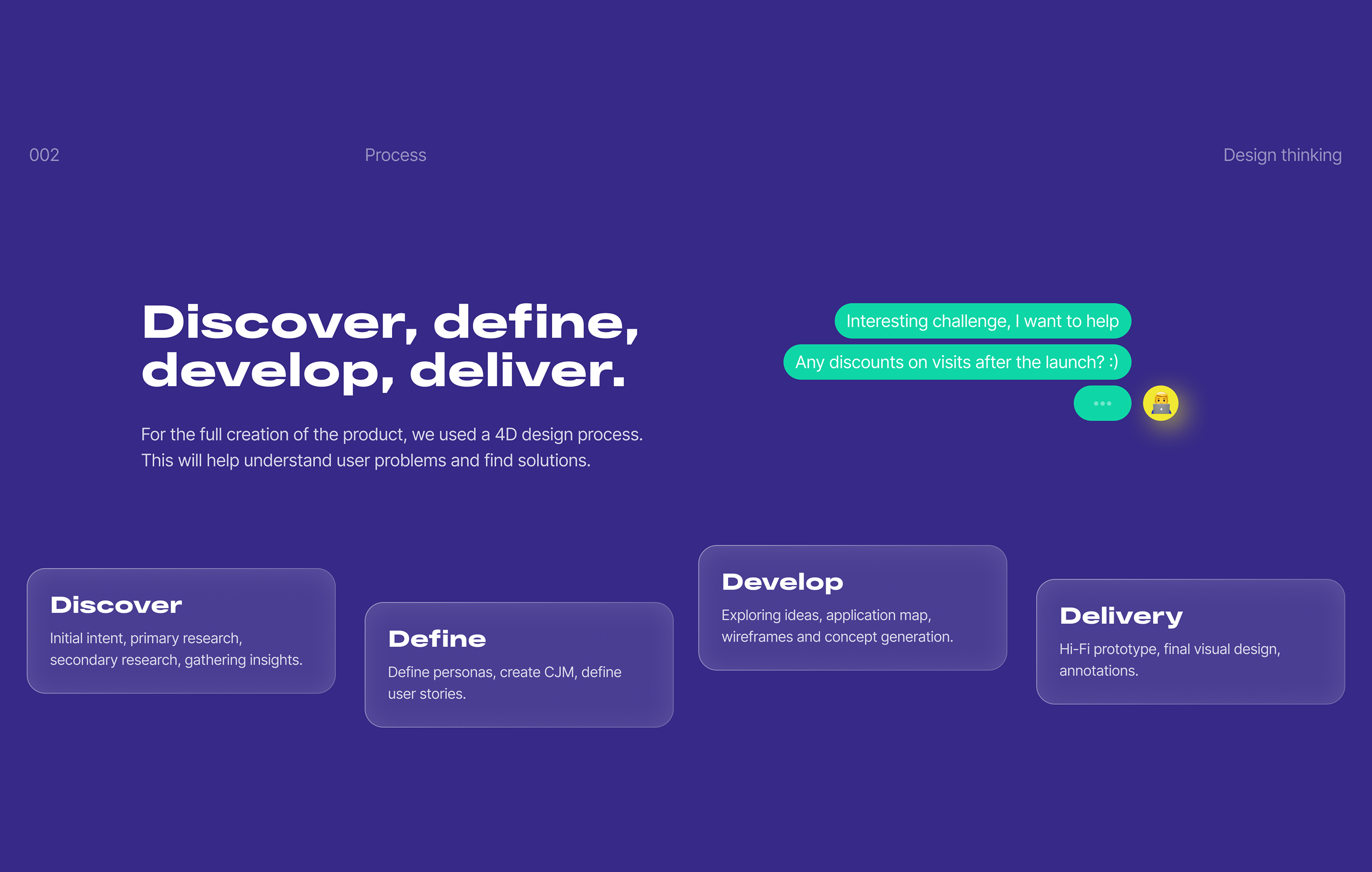 002 Process Design thinking

Discover, define, develop, deliver.

For the full creation of the product, we used a 4D design process. This will help understand user problems and find solutions.

Interesting challenge, I want to help

Any discounts on visits after the launch? :)

...

Discover

Initial intent, primary research, secondary research, gathering insights.

Define

Define personas, create CJM, define user stories.

Develop

Exploring ideas, application map, wireframes and concept generation.

Delivery

Hi-Fi prototype, final visual design, annotations.